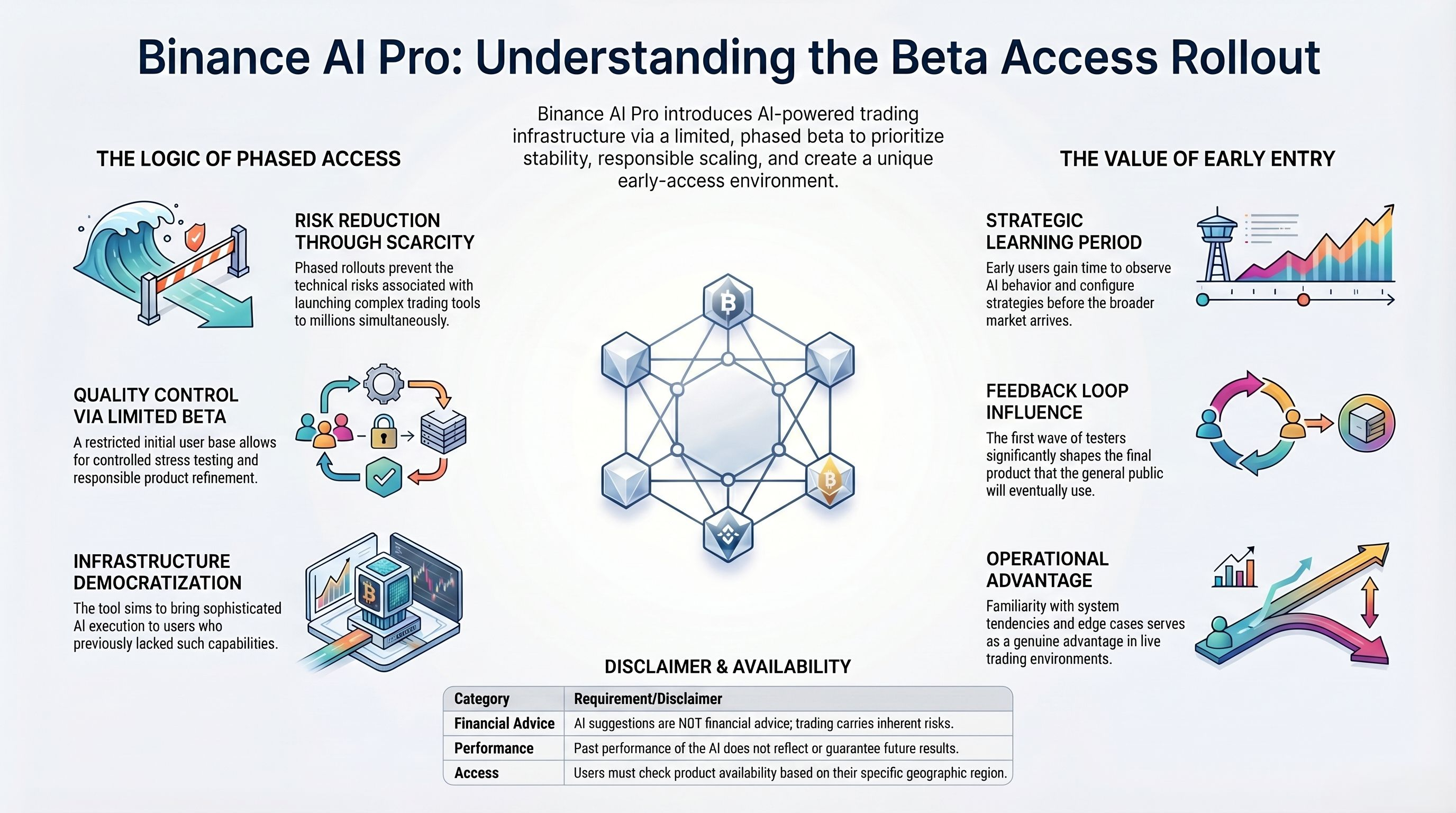 Binance AI Pro: Understanding the Beta Access Rollout

Binance AI Pro introduces AI-powered trading infrastructure via a limited, phased beta to prioritize stability, responsible scaling, and create a unique early-access environment.

THE LOGIC OF PHASED ACCESS

RISK REDUCTION THROUGH SCARCITY
Phased rollouts prevent the technical risks associated with launching complex trading tools to millions simultaneously.

QUALITY CONTROL VIA LIMITED BETA
A restricted initial user base allows for controlled stress testing and responsible product refinement.

INFRASTRUCTURE DEMOCRATIZATION
The tool sims to bring sophisticated AI execution to users who previously lacked such capabilities.

THE VALUE OF EARLY ENTRY

STRATEGIC LEARNING PERIOD
Early users gain time to observe AI behavior and configure strategies before the broader market arrives.

FEEDBACK LOOP INFLUENCE
The first wave of testers significantly shapes the final product that the general public will eventually use.

OPERATIONAL ADVANTAGE
Familiarity with system tendencies and edge cases serves as a genuine advantage in live trading environments.

DISCLAIMER & AVAILABILITY

| Category | Requirement/Disclaimer |
|---|---|
| Financial Advice | AI suggestions are NOT financial advice; trading carries inherent risks. |
| Performance | Past performance of the AI does not reflect or guarantee future results. |
| Access | Users must check product availability based on their specific geographic region. |